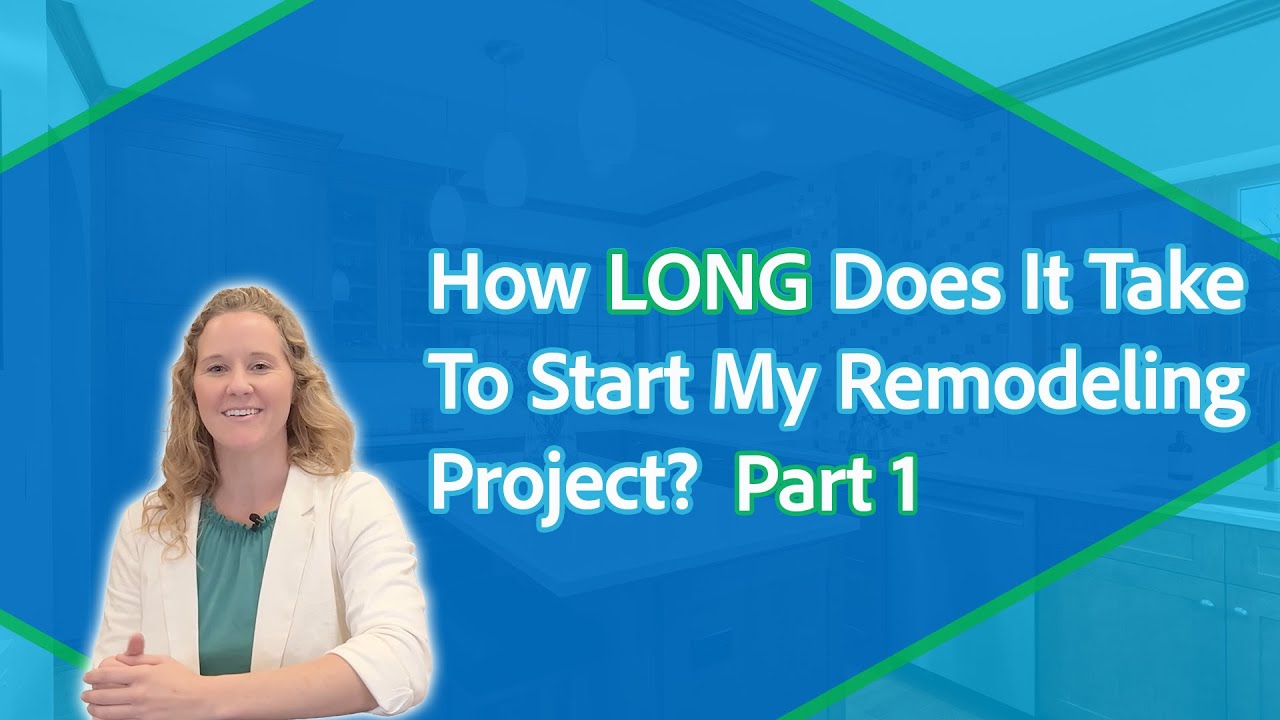 How LONG Does It Take To Start My Remodeling Project? Part 1